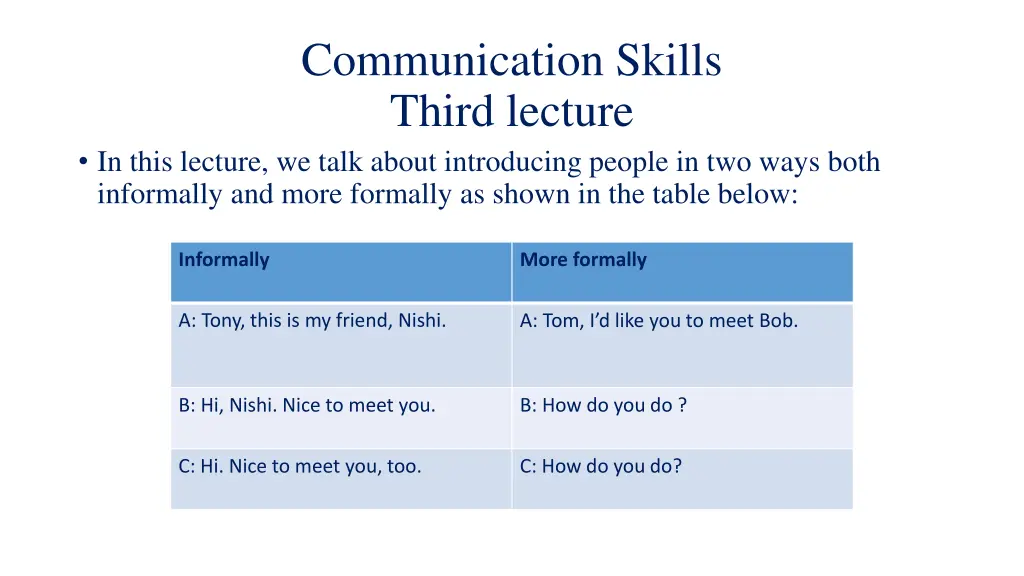 Communication Skills
Third lecture

• In this lecture, we talk about introducing people in two ways both informally and more formally as shown in the table below:

| Informally | More formally |
|---|---|
| A: Tony, this is my friend, Nishi. | A: Tom, I'd like you to meet Bob. |
| B: Hi, Nishi. Nice to meet you. | B: How do you do ? |
| C: Hi. Nice to meet you, too. | C: How do you do? |